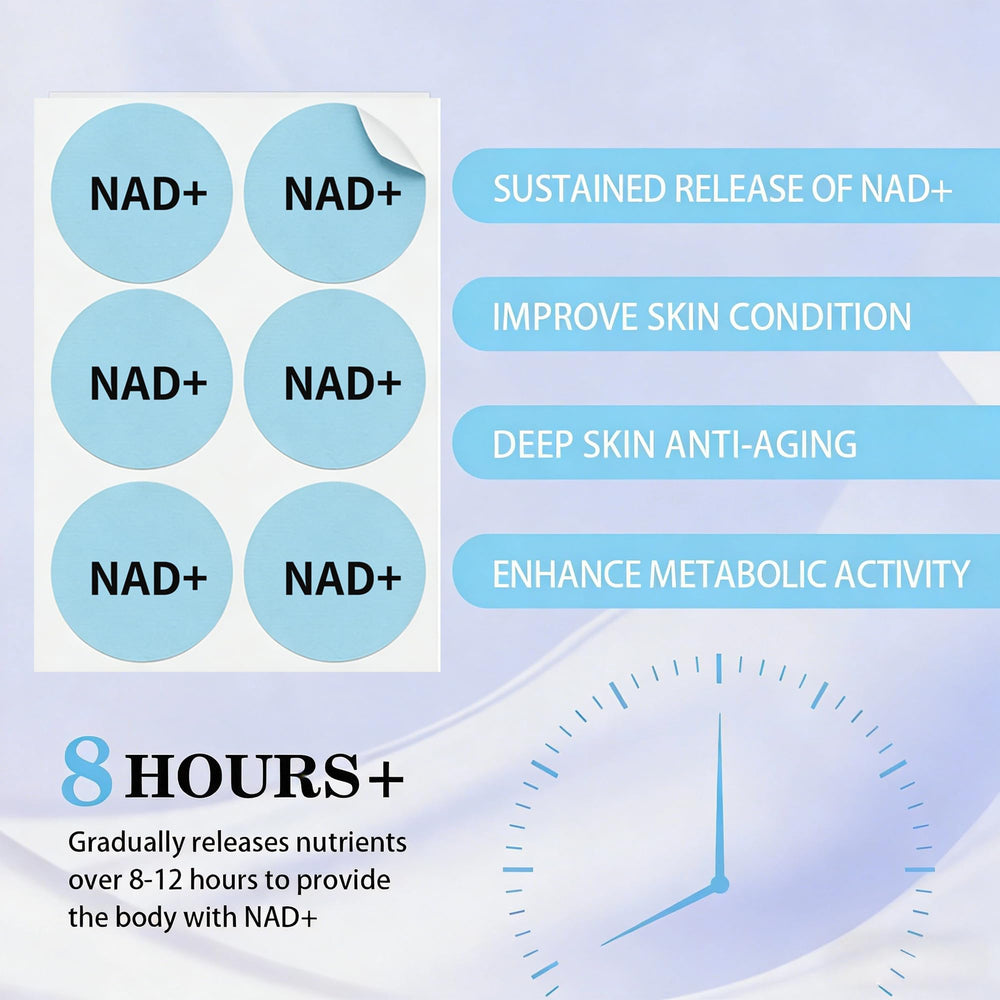 NAD+
NAD+
NAD+
NAD+
NAD+
NAD+

SUSTAINED RELEASE OF NAD+

IMPROVE SKIN CONDITION

DEEP SKIN ANTI-AGING

ENHANCE METABOLIC ACTIVITY

8 HOURS+

Gradually releases nutrients over 8-12 hours to provide the body with NAD+